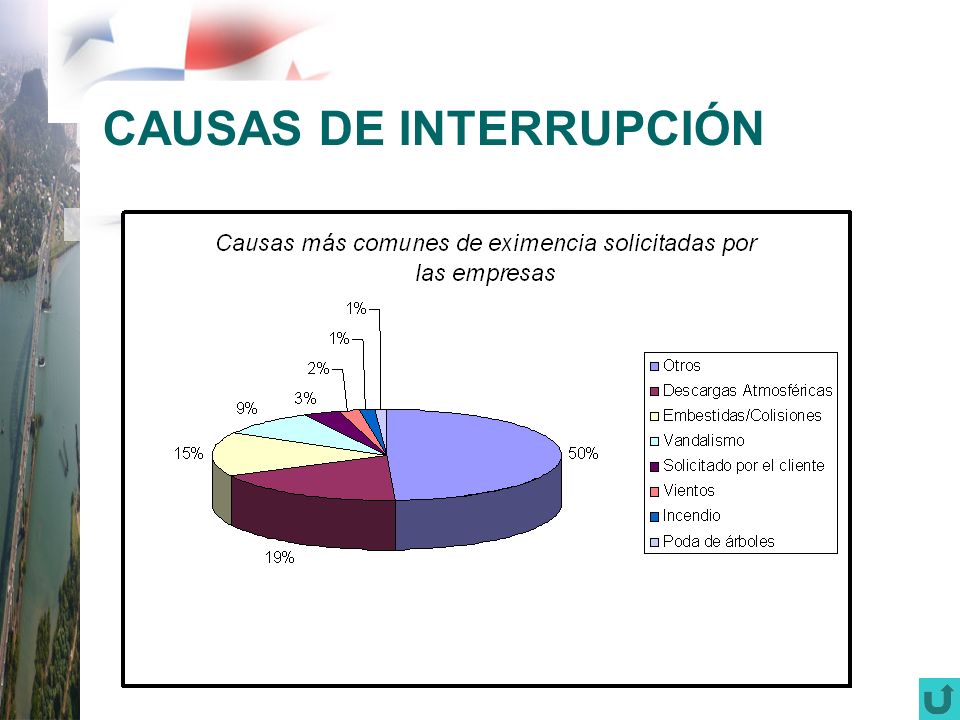 CAUSAS DE INTERRUPCIÓN

Causas más comunes de eximencia solicitadas por las empresas

1%
1%
2%
3%
9%
15%
19%
50%

Otros
Descargas Atmosféricas
Embestidas/Colisiones
Vandalismo
Solicitado por el cliente
Vientos
Incendio
Poda de árboles